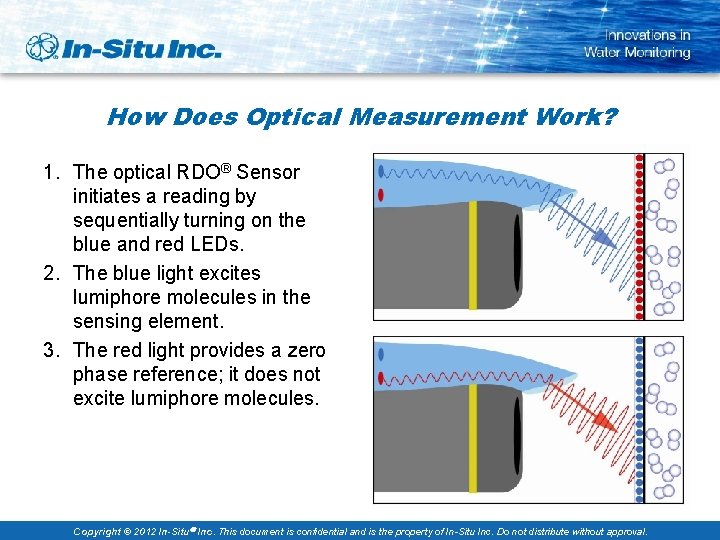 In-Situ Inc.

Innovations in Water Monitoring

How Does Optical Measurement Work?

1. The optical RDO® Sensor initiates a reading by sequentially turning on the blue and red LEDs.
2. The blue light excites lumiphore molecules in the sensing element.
3. The red light provides a zero phase reference; it does not excite lumiphore molecules.

Copyright © 2012 In-Situ® Inc. This document is confidential and is the property of In-Situ Inc. Do not distribute without approval.